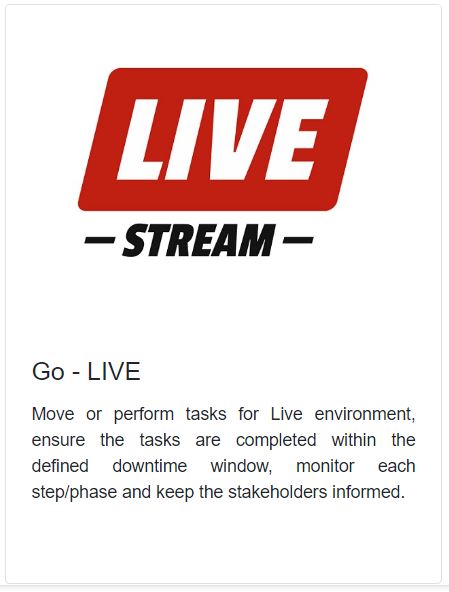 LIVE

— STREAM —

Go - LIVE

Move or perform tasks for Live environment, ensure the tasks are completed within the defined downtime window, monitor each step/phase and keep the stakeholders informed.